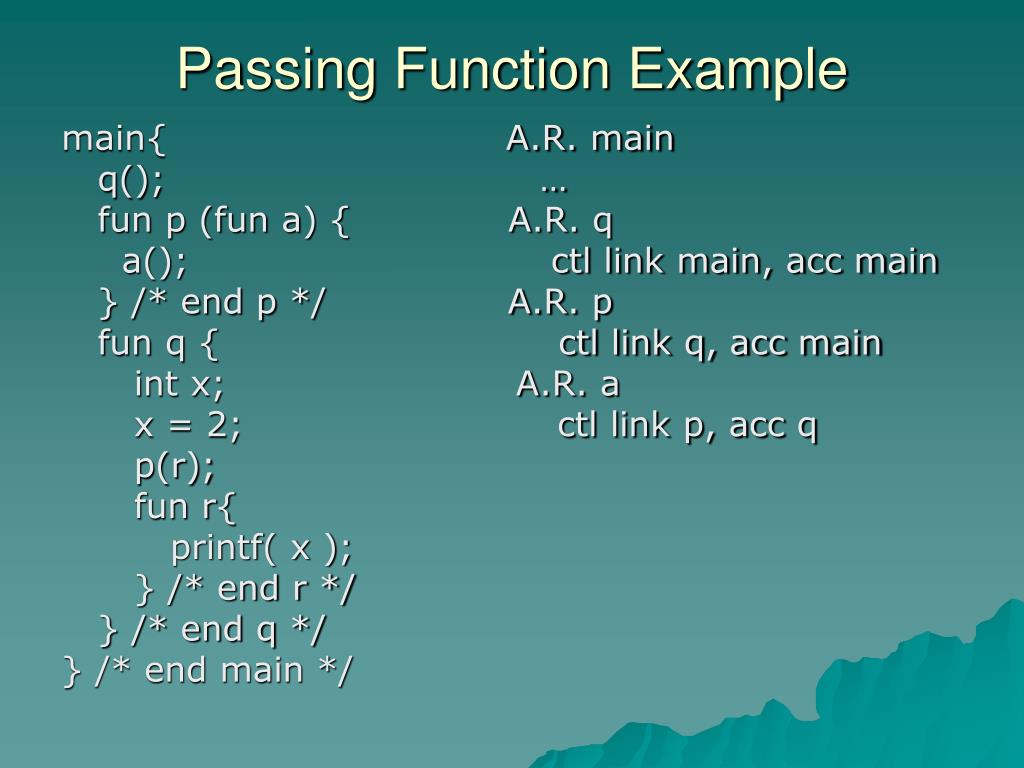 Passing Function Example

main{
q();
fun p (fun a) {
a();
} /* end p */
fun q {
int x;
x = 2;
p(r);
fun r{
printf( x );
} /* end r */
} /* end q */
} /* end main */

A.R. main
…
A.R. q
ctl link main, acc main
A.R. p
ctl link q, acc main
A.R. a
ctl link p, acc q